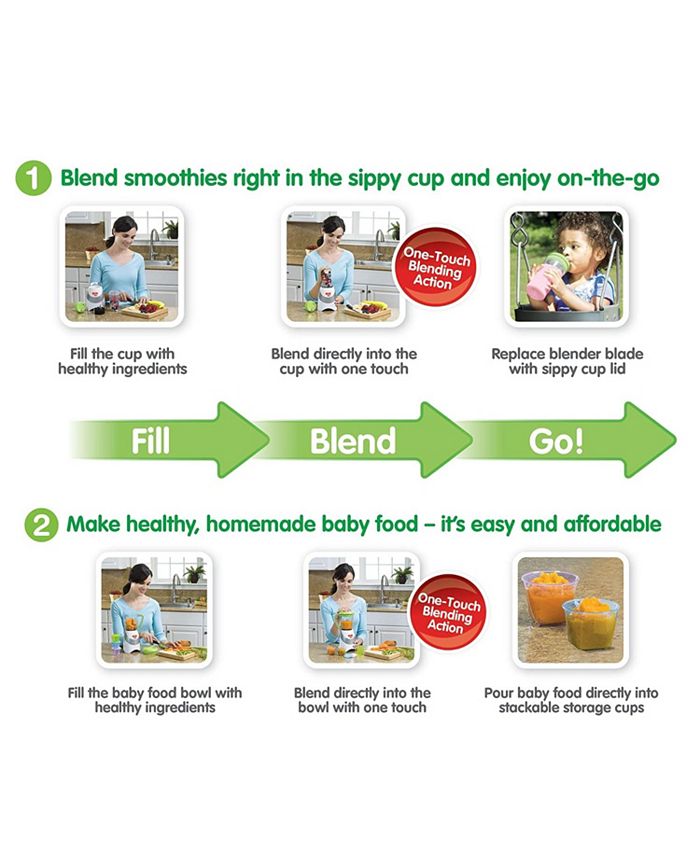 1 Blend smoothies right in the sippy cup and enjoy on-the-go

One-Touch Blending Action

Fill the cup with healthy ingredients

Blend directly into the cup with one touch

Replace blender blade with sippy cup lid

Fill

Blend

Go!

2 Make healthy, homemade baby food – it's easy and affordable

One-Touch Blending Action

Fill the baby food bowl with healthy ingredients

Blend directly into the bowl with one touch

Pour baby food directly into stackable storage cups